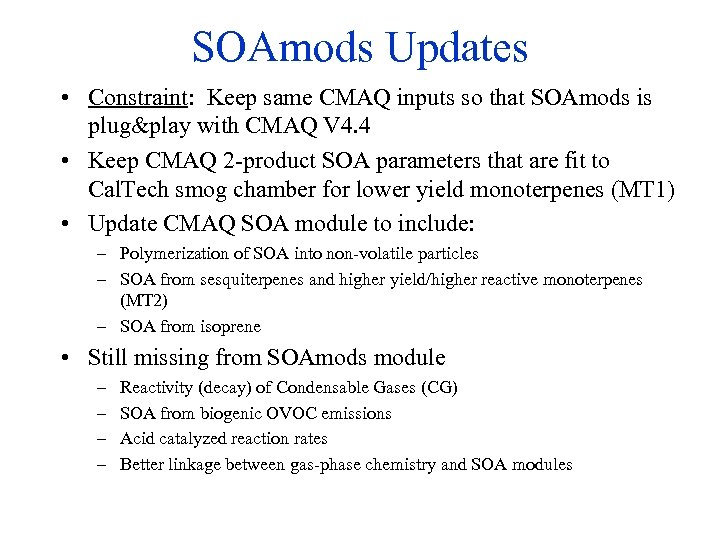 SOAmods Updates

• Constraint: Keep same CMAQ inputs so that SOAmods is plug&play with CMAQ V4.4

• Keep CMAQ 2-product SOA parameters that are fit to CalTech smog chamber for lower yield monoterpenes (MT1)

• Update CMAQ SOA module to include:
– Polymerization of SOA into non-volatile particles
– SOA from sesquiterpenes and higher yield/higher reactive monoterpenes (MT2)
– SOA from isoprene

• Still missing from SOAmods module
– Reactivity (decay) of Condensable Gases (CG)
– SOA from biogenic OVOC emissions
– Acid catalyzed reaction rates
– Better linkage between gas-phase chemistry and SOA modules